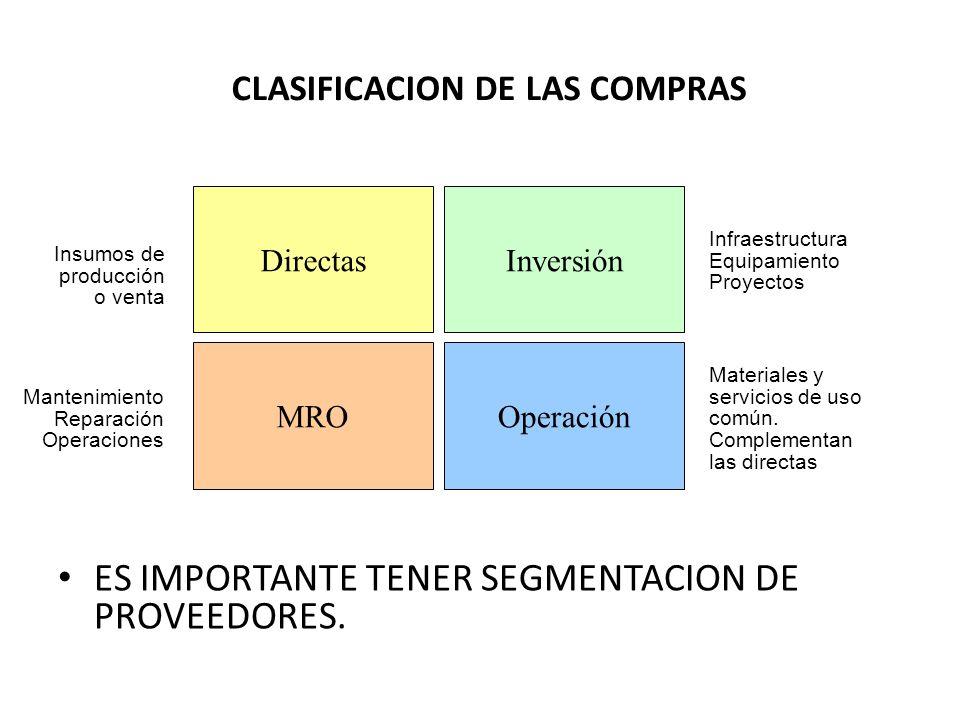 CLASIFICACION DE LAS COMPRAS

Insumos de producción o venta

Directas

Inversión

Infraestructura
Equipamiento
Proyectos

Mantenimiento
Reparación
Operaciones

MRO

Operación

Materiales y servicios de uso común. Complementan las directas

• ES IMPORTANTE TENER SEGMENTACION DE PROVEEDORES.